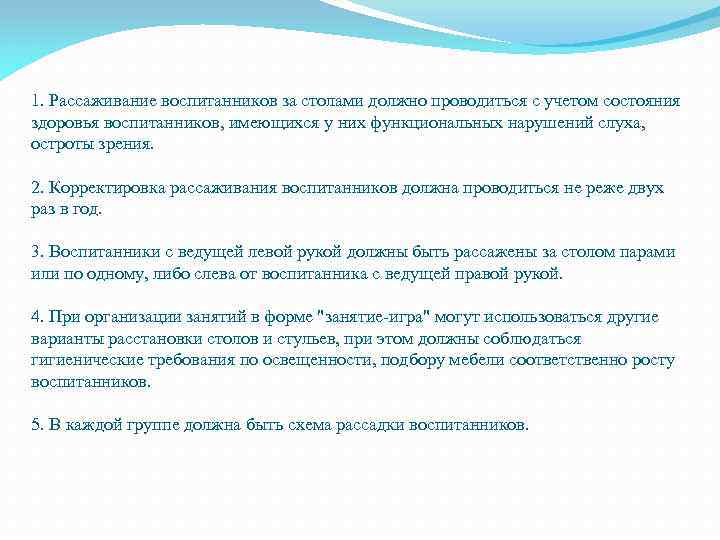 1. Рассаживание воспитанников за столами должно проводиться с учетом состояния здоровья воспитанников, имеющихся у них функциональных нарушений слуха, остроты зрения.

2. Корректировка рассаживания воспитанников должна проводиться не реже двух раз в год.

3. Воспитанники с ведущей левой рукой должны быть рассажены за столом парами или по одному, либо слева от воспитанника с ведущей правой рукой.

4. При организации занятий в форме "занятие-игра" могут использоваться другие варианты расстановки столов и стульев, при этом должны соблюдаться гигиенические требования по освещенности, подбору мебели соответственно росту воспитанников.

5. В каждой группе должна быть схема рассадки воспитанников.